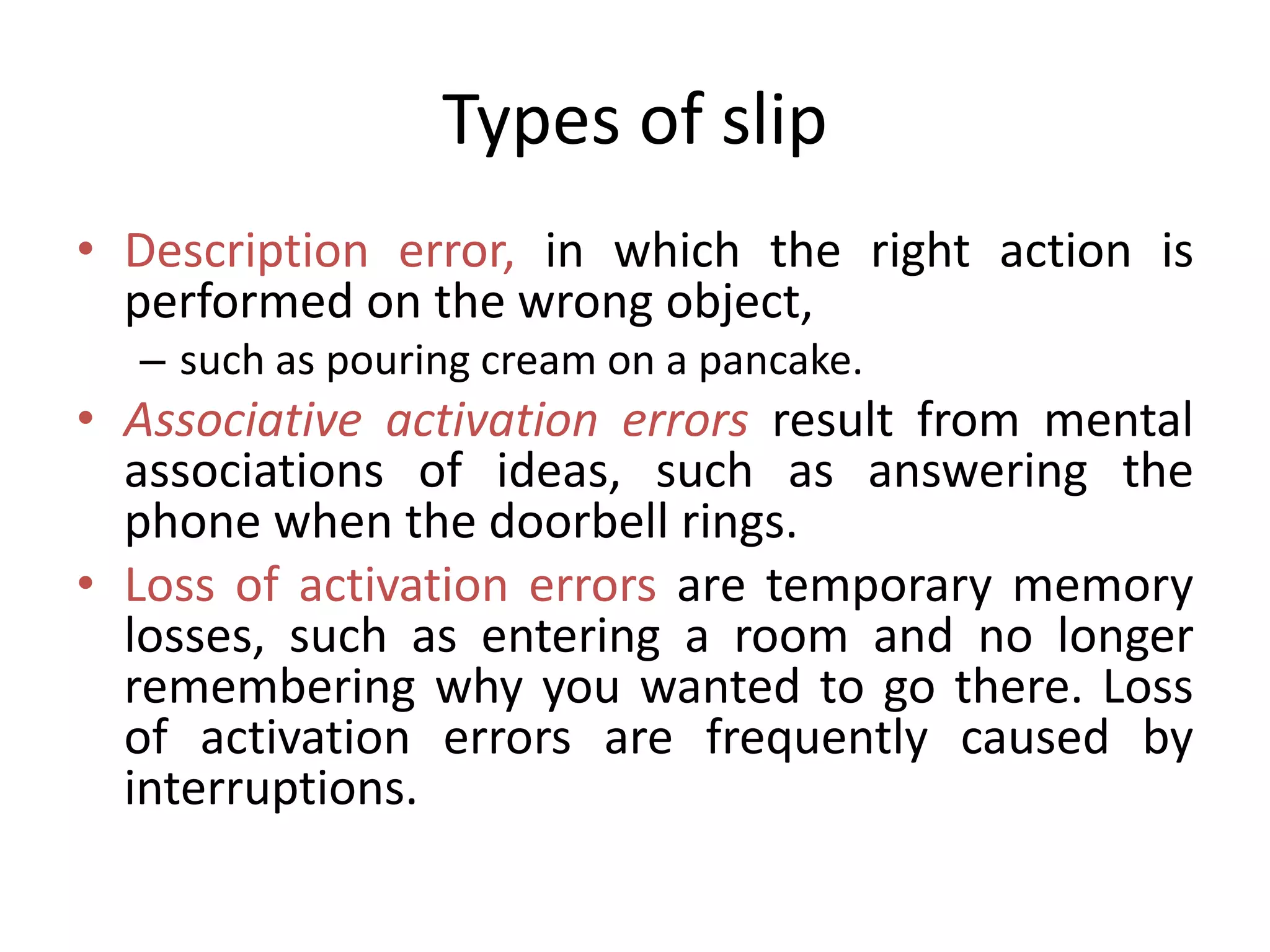 Types of slip

• Description error, in which the right action is performed on the wrong object,
  – such as pouring cream on a pancake.
• Associative activation errors result from mental associations of ideas, such as answering the phone when the doorbell rings.
• Loss of activation errors are temporary memory losses, such as entering a room and no longer remembering why you wanted to go there. Loss of activation errors are frequently caused by interruptions.